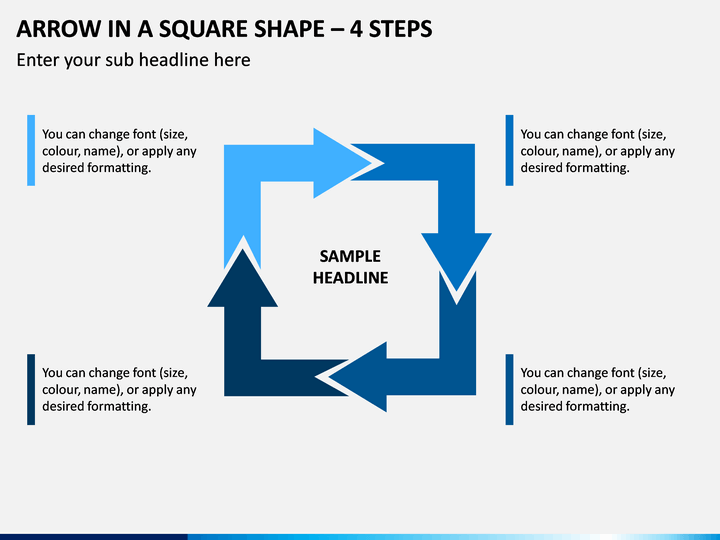 ARROW IN A SQUARE SHAPE – 4 STEPS

Enter your sub headline here

You can change font (size, colour, name), or apply any desired formatting.

You can change font (size, colour, name), or apply any desired formatting.

SAMPLE HEADLINE

You can change font (size, colour, name), or apply any desired formatting.

You can change font (size, colour, name), or apply any desired formatting.